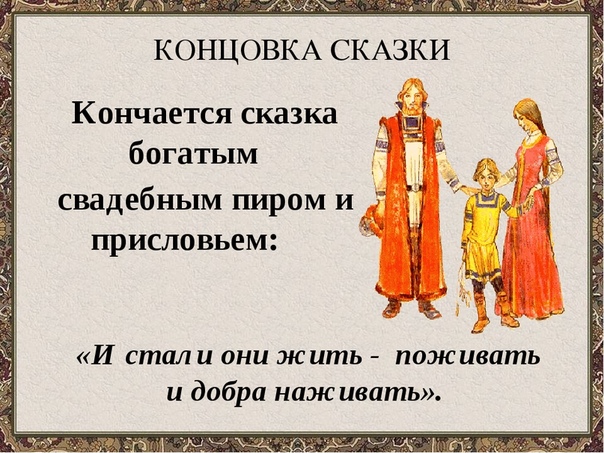 КОНЦОВКА СКАЗКИ

Кончается сказка богатым свадебным пиром и присловьем:

«И стали они жить - поживать и добра наживать».